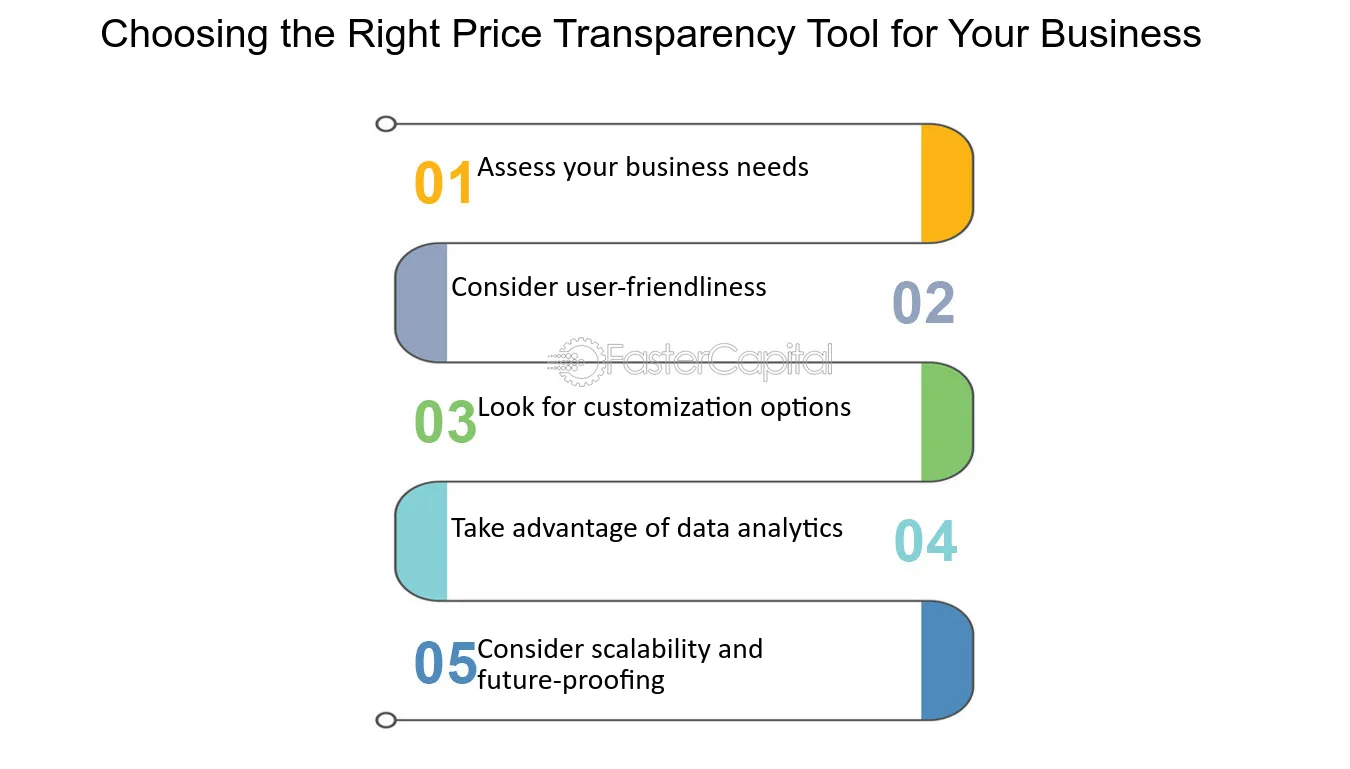 Choosing the Right Price Transparency Tool for Your Business

01 Assess your business needs

Consider user-friendliness 02

FasterCapital

03 Look for customization options

Take advantage of data analytics 04

05 Consider scalability and future-proofing